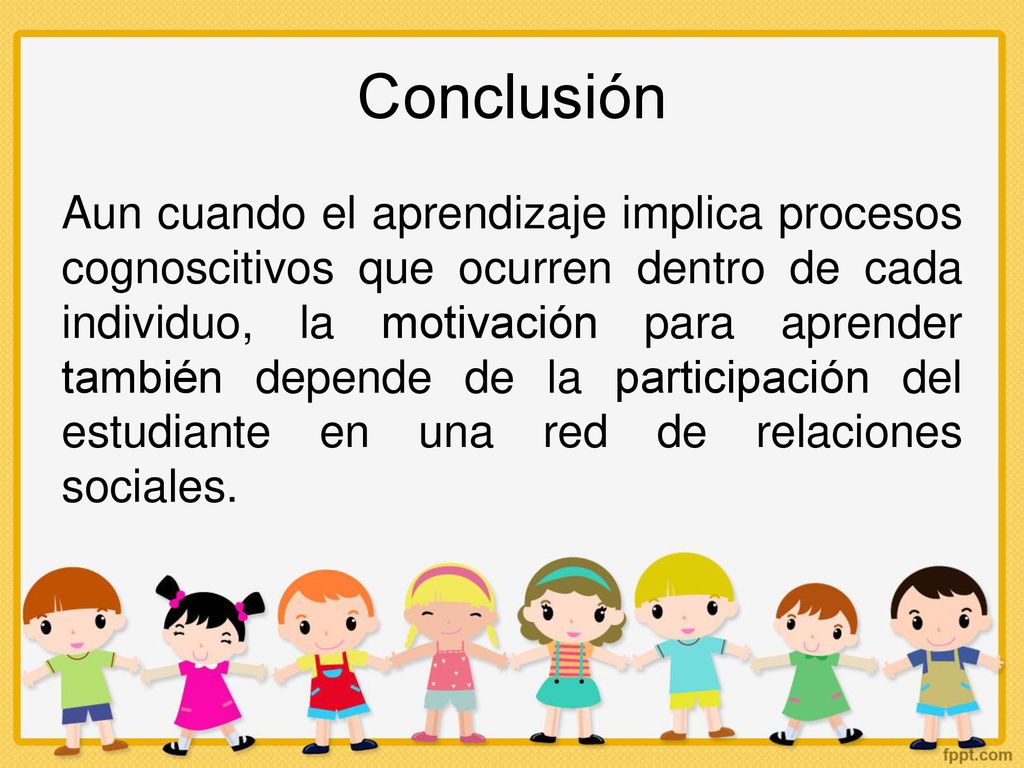 Conclusión

Aun cuando el aprendizaje implica procesos cognoscitivos que ocurren dentro de cada individuo, la motivación para aprender también depende de la participación del estudiante en una red de relaciones sociales.

fppt.com